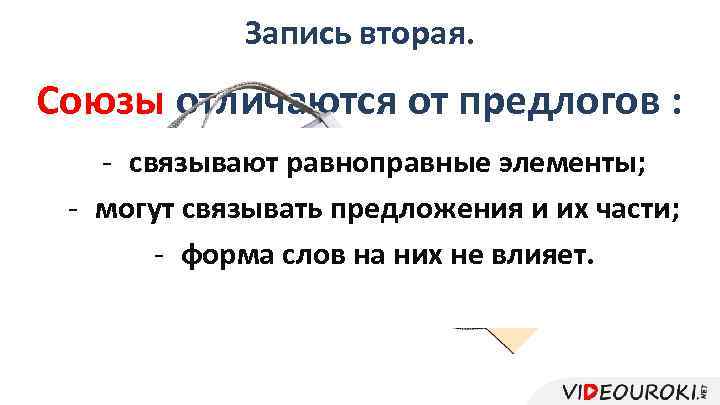 Запись вторая.

Союзы отличаются от предлогов :

- связывают равноправные элементы;
- могут связывать предложения и их части;
- форма слов на них не влияет.

VIDEOUROKI.NET